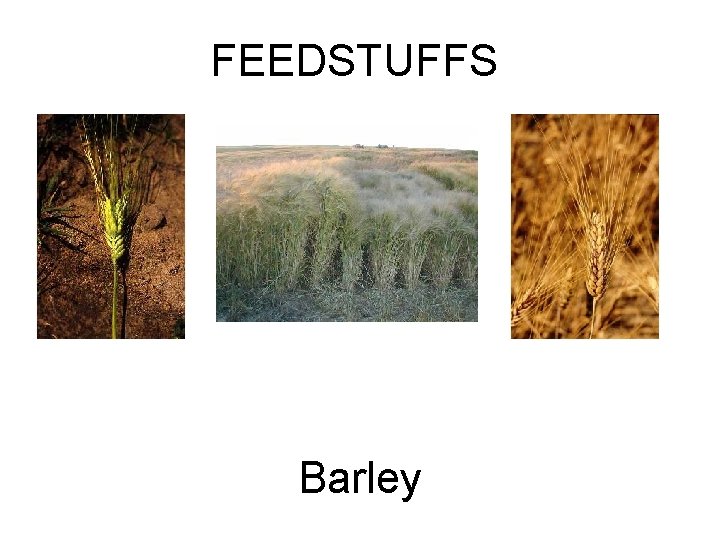 FEEDSTUFFS

Barley